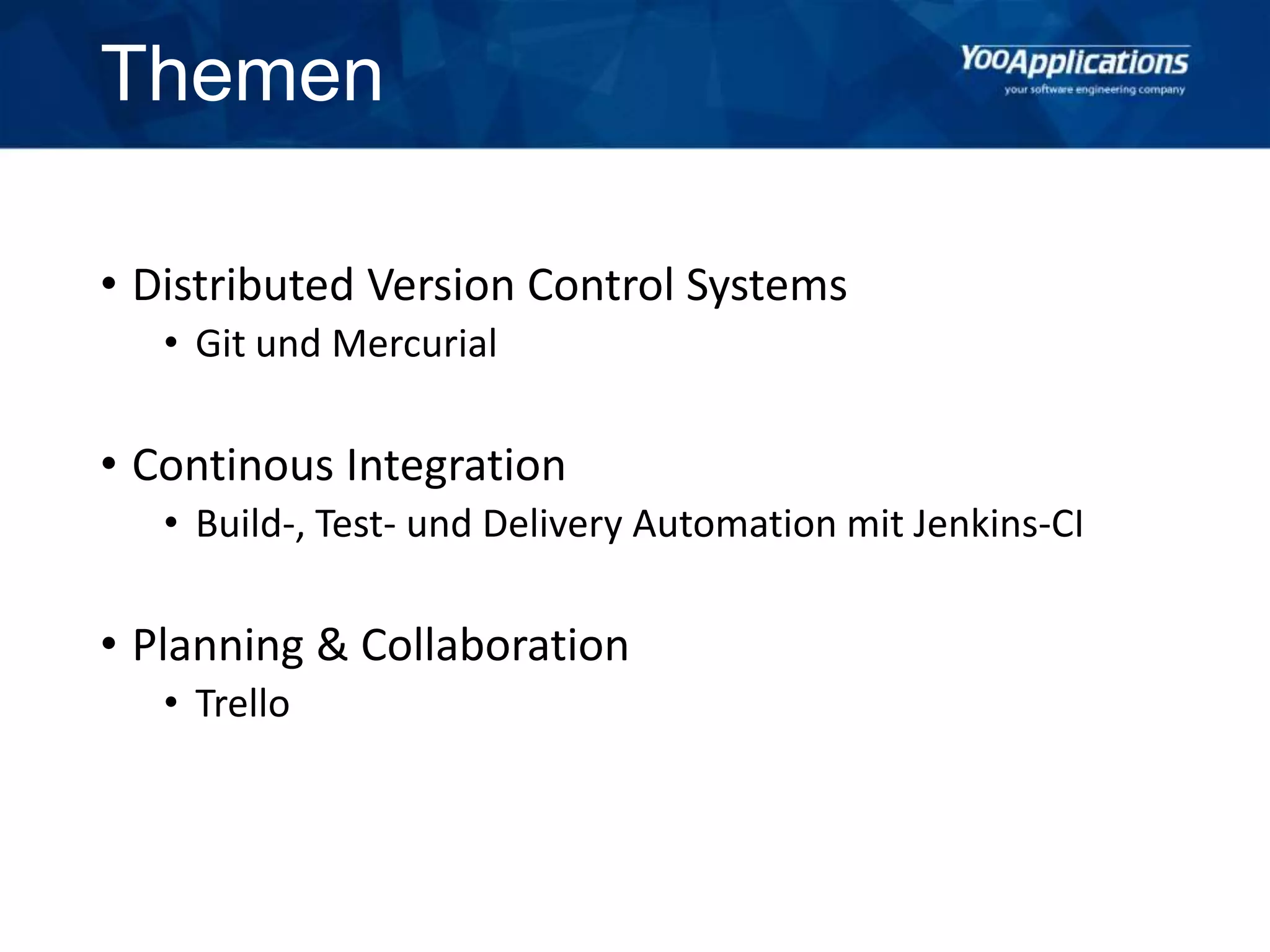 Themen

YooApplications
your software engineering company

• Distributed Version Control Systems
 • Git und Mercurial

• Continous Integration
 • Build-, Test- und Delivery Automation mit Jenkins-CI

• Planning & Collaboration
 • Trello